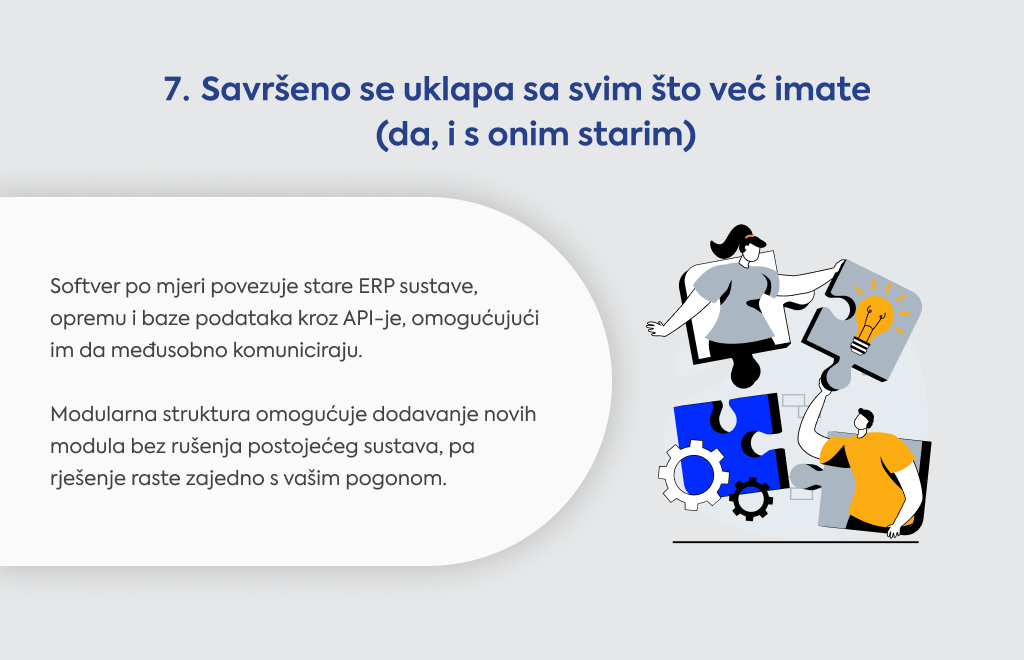 7. Savršeno se uklapa sa svim što već imate (da, i s onim starim)

Softver po mjeri povezuje stare ERP sustave, opremu i baze podataka kroz API-je, omogućujući im da međusobno komuniciraju.

Modularna struktura omogućuje dodavanje novih modula bez rušenja postojećeg sustava, pa rješenje raste zajedno s vašim pogonom.